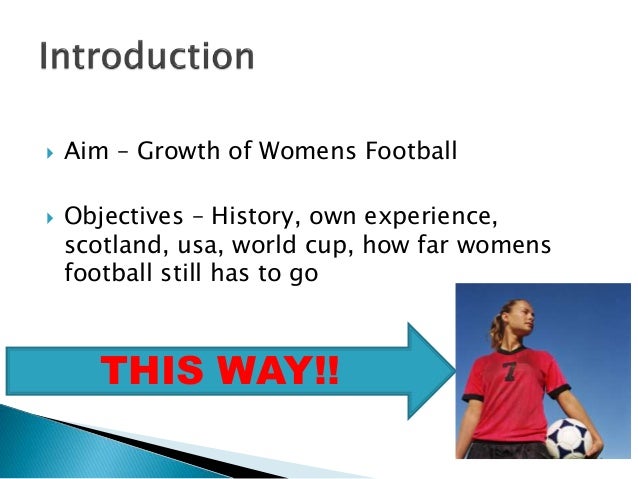 Introduction

Aim – Growth of Womens Football

Objectives – History, own experience, scotland, usa, world cup, how far womens football still has to go

THIS WAY!!

7